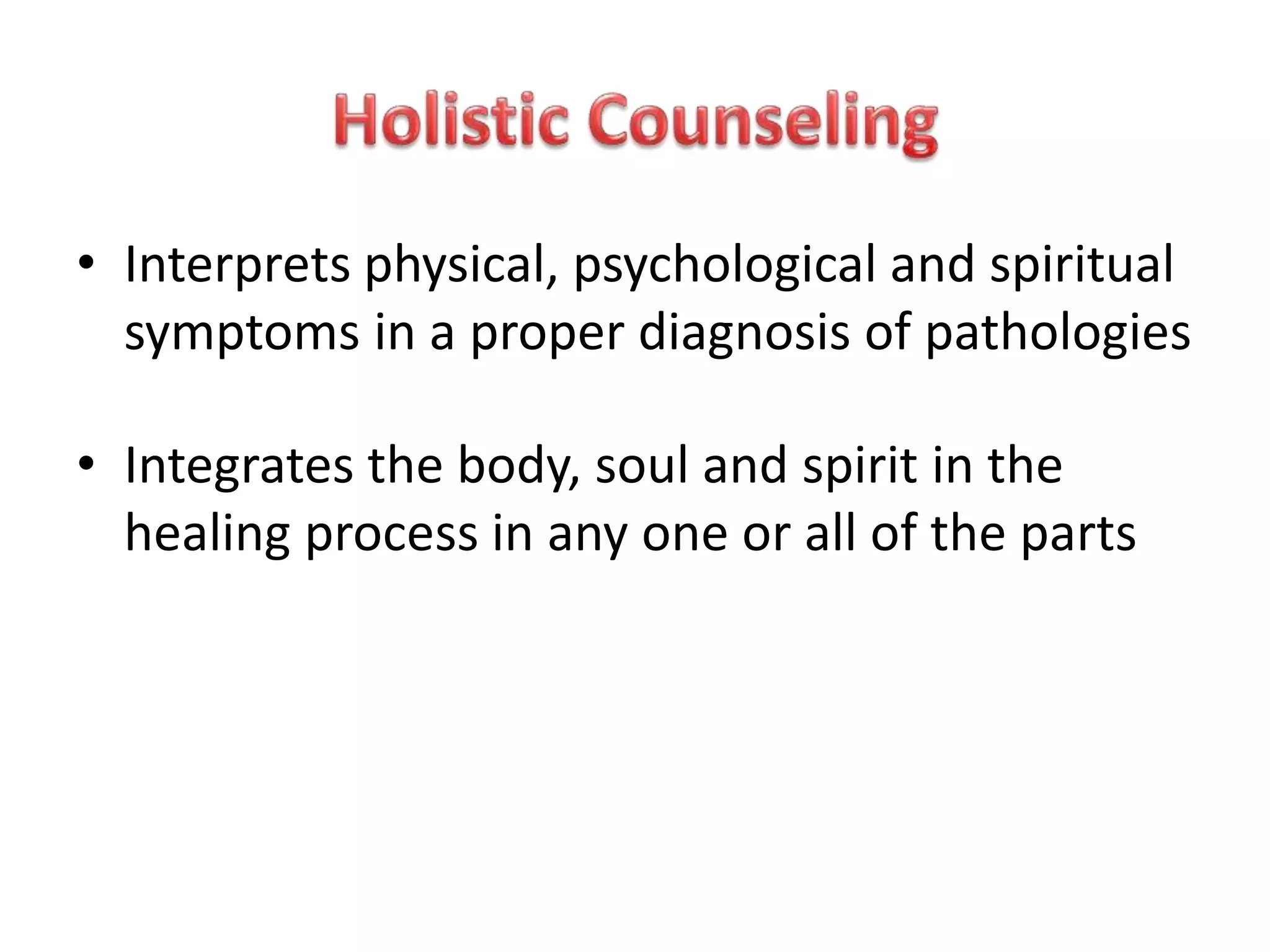 Holistic Counseling

• Interprets physical, psychological and spiritual symptoms in a proper diagnosis of pathologies

• Integrates the body, soul and spirit in the healing process in any one or all of the parts